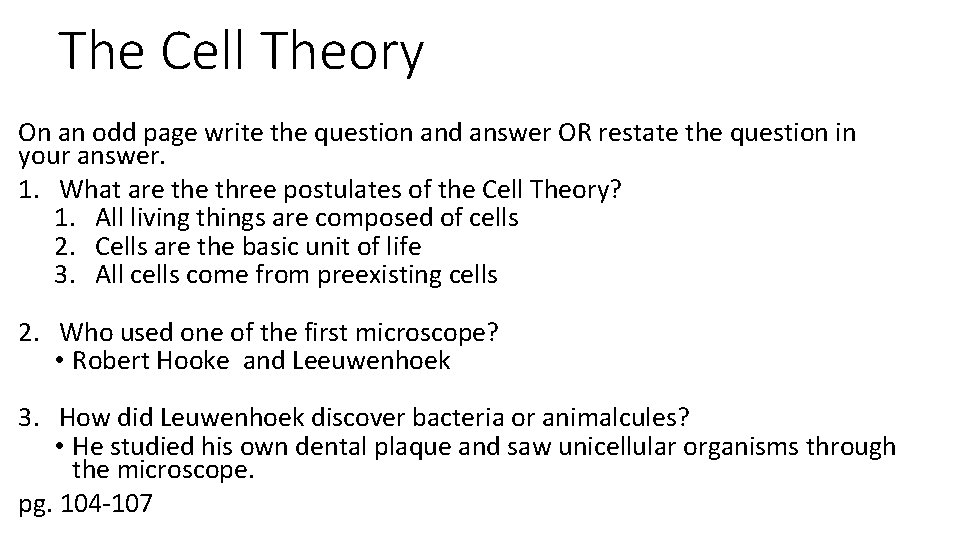 The Cell Theory

On an odd page write the question and answer OR restate the question in your answer.

1. What are the three postulates of the Cell Theory?
 1. All living things are composed of cells
 2. Cells are the basic unit of life
 3. All cells come from preexisting cells

2. Who used one of the first microscope?
 • Robert Hooke and Leeuwenhoek

3. How did Leuwenhoek discover bacteria or animalcules?
 • He studied his own dental plaque and saw unicellular organisms through the microscope.

pg. 104-107